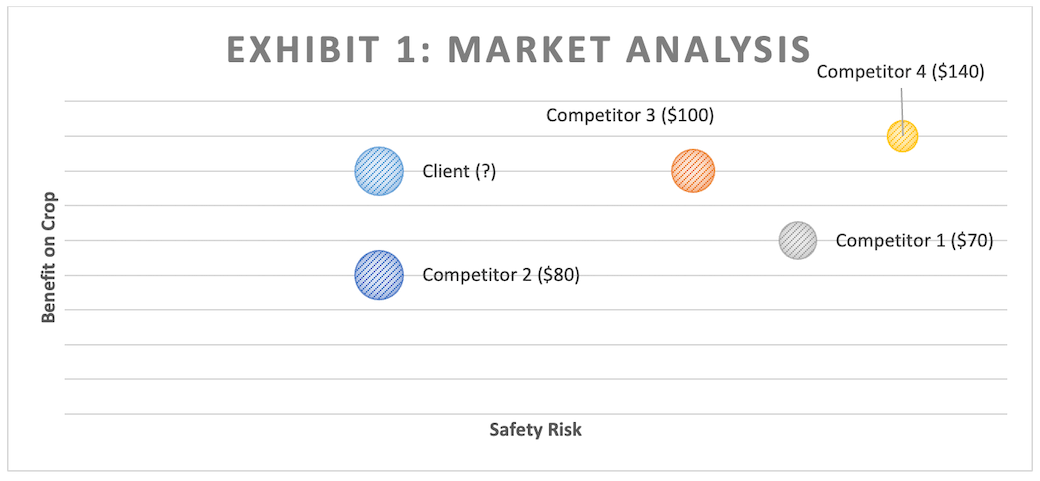 EXHIBIT 1: MARKET ANALYSIS

Competitor 4 ($140)

Competitor 3 ($100)

Client (?)

Competitor 1 ($70)

Competitor 2 ($80)

Benefit on Crop

Safety Risk